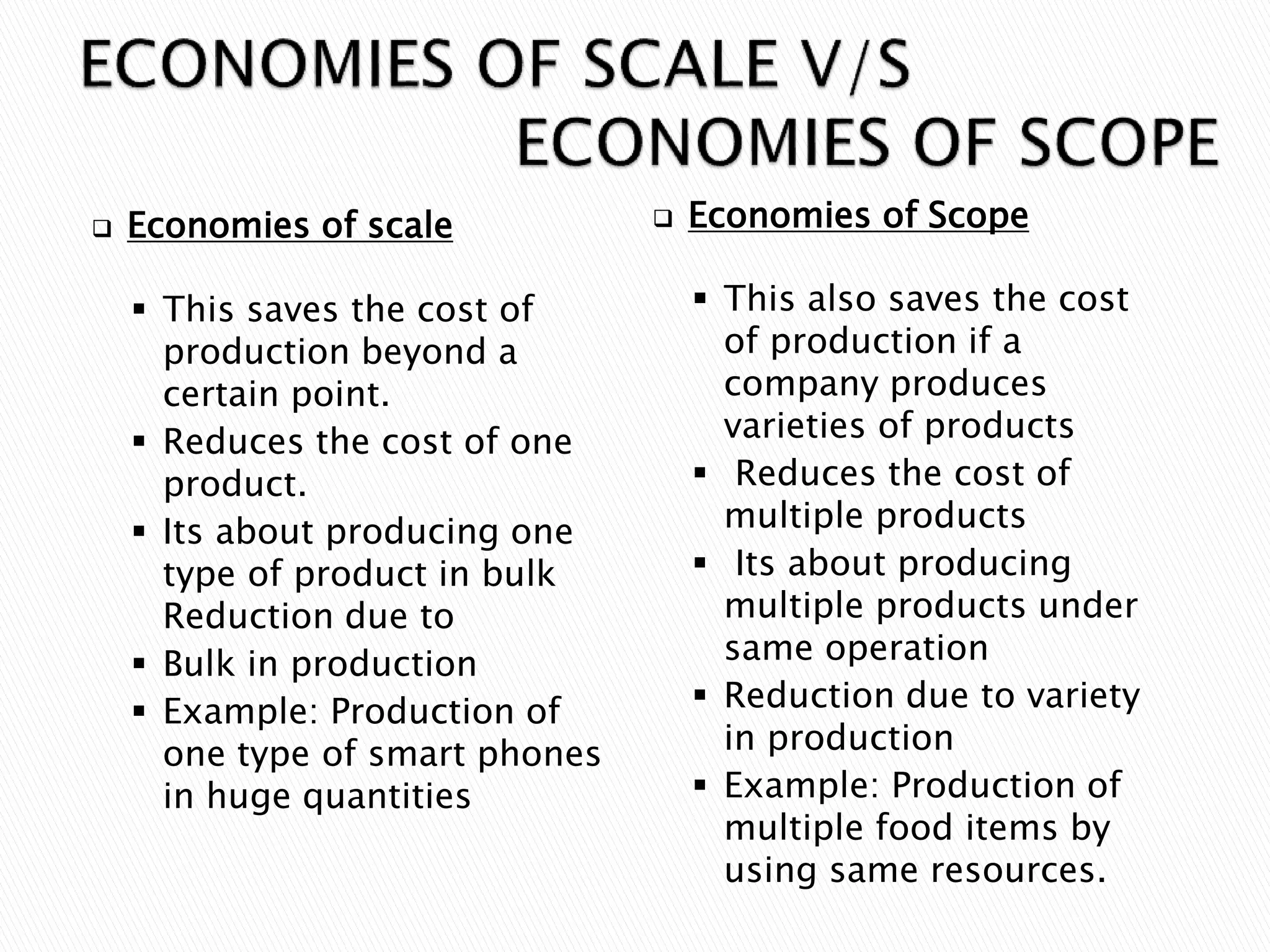 ECONOMIES OF SCALE V/S ECONOMIES OF SCOPE

❑ Economies of scale

▪ This saves the cost of production beyond a certain point.
▪ Reduces the cost of one product.
▪ Its about producing one type of product in bulk Reduction due to
▪ Bulk in production
▪ Example: Production of one type of smart phones in huge quantities

❑ Economies of Scope

▪ This also saves the cost of production if a company produces varieties of products
▪ Reduces the cost of multiple products
▪ Its about producing multiple products under same operation
▪ Reduction due to variety in production
▪ Example: Production of multiple food items by using same resources.